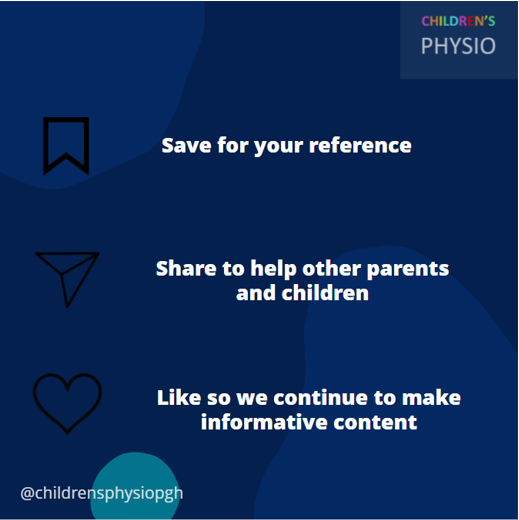 CHILDREN'S
PHYSIO

Save for your reference

Share to help other parents and children

Like so we continue to make informative content

@childrensphysiopgh